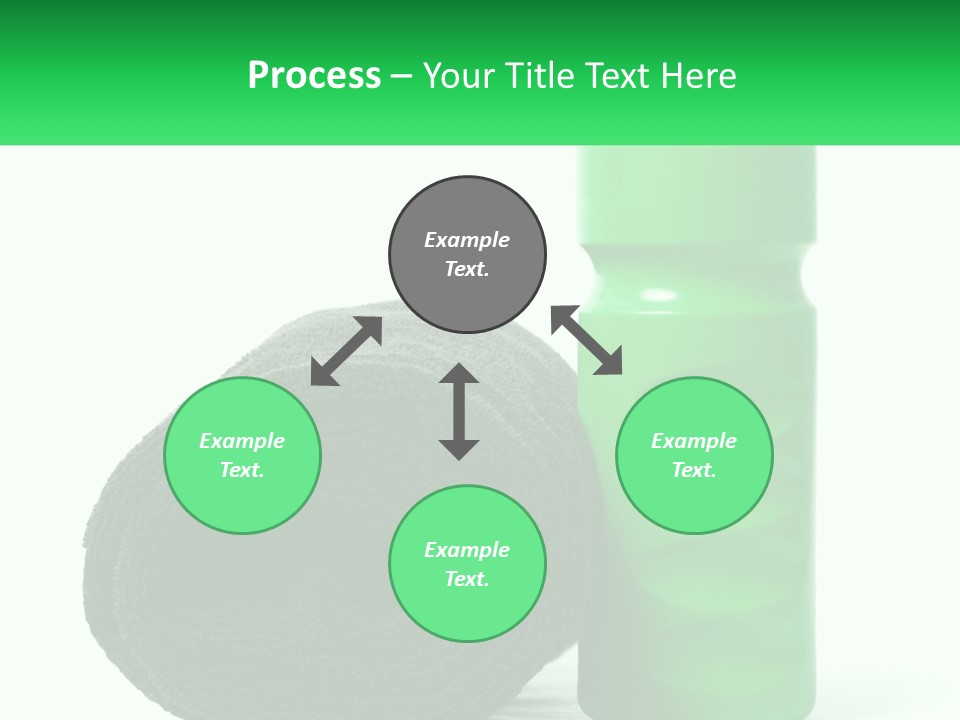 Process – Your Title Text Here

Example Text.

Example Text.

Example Text.

Example Text.